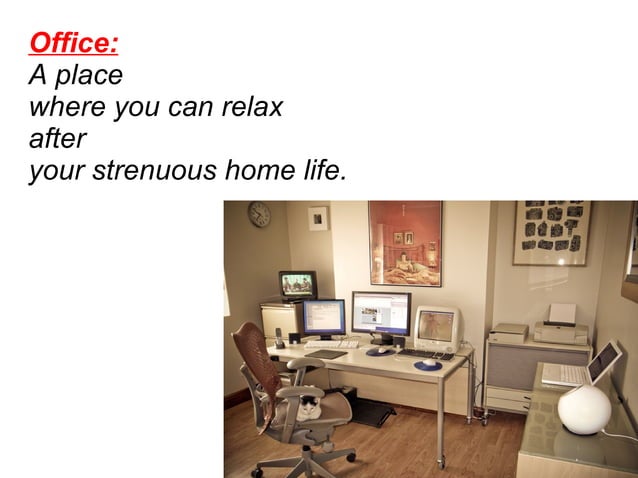 Office:
A place
where you can relax
after
your strenuous home life.